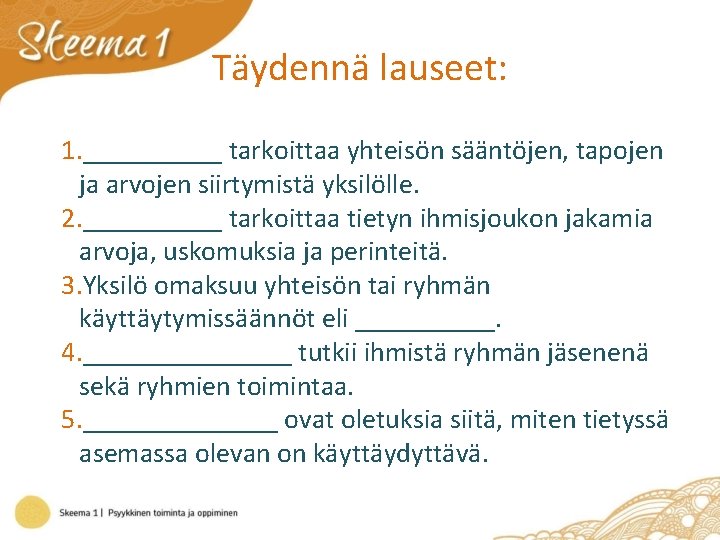 Skeema 1

Täydennä lauseet:

1.__________ tarkoittaa yhteisön sääntöjen, tapojen ja arvojen siirtymistä yksilölle.
2.__________ tarkoittaa tietyn ihmisjoukon jakamia arvoja, uskomuksia ja perinteitä.
3.Yksilö omaksuu yhteisön tai ryhmän käyttäytymissäännöt eli __________.
4._______________ tutkii ihmistä ryhmän jäsenenä sekä ryhmien toimintaa.
5.______________ ovat oletuksia siitä, miten tietyssä asemassa olevan on käyttäydyttävä.

Skeema 1 | Psyykkinen toiminta ja oppiminen